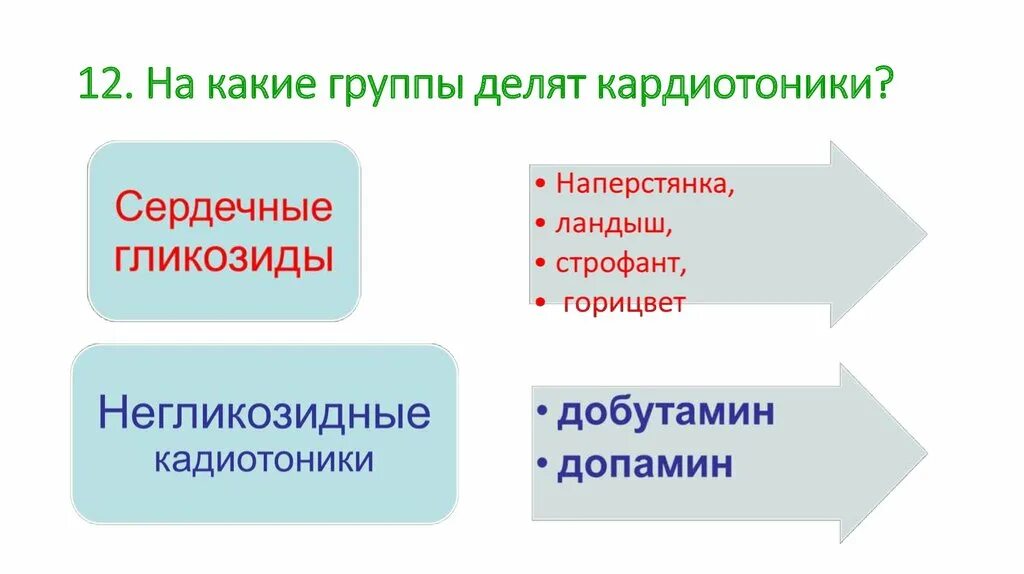 12. На какие группы делят кардиотоники?

Сердечные гликозиды

• Наперстянка,
• ландыш,
• строфант,
• горицвет

Негликозидные кадиотоники

• добутамин
• допамин